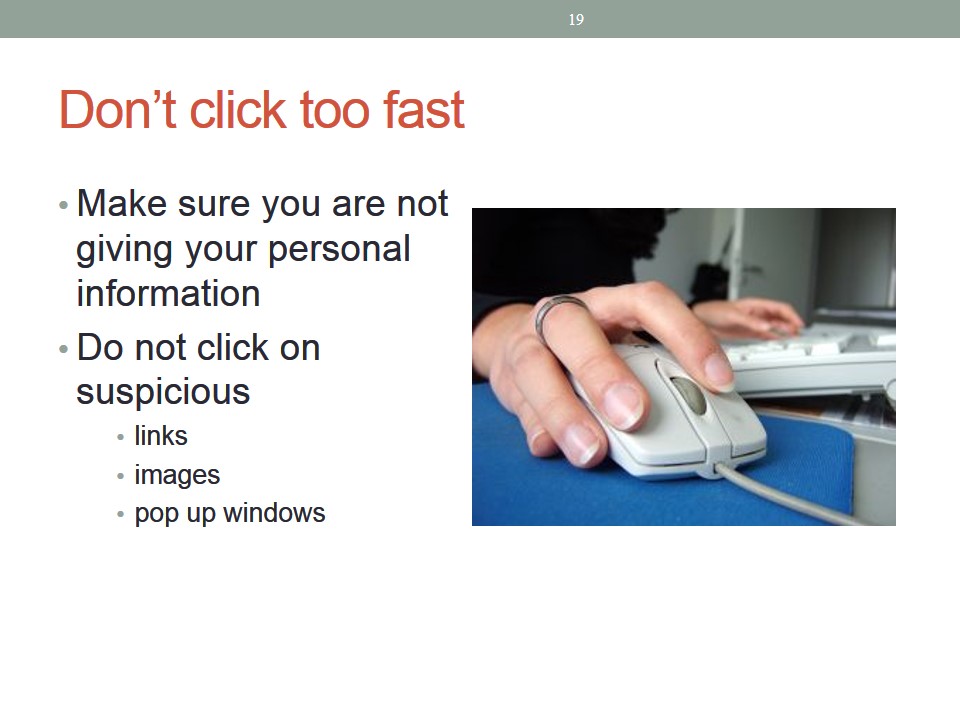 19

Don’t click too fast

• Make sure you are not giving your personal information
• Do not click on suspicious
  • links
  • images
  • pop up windows